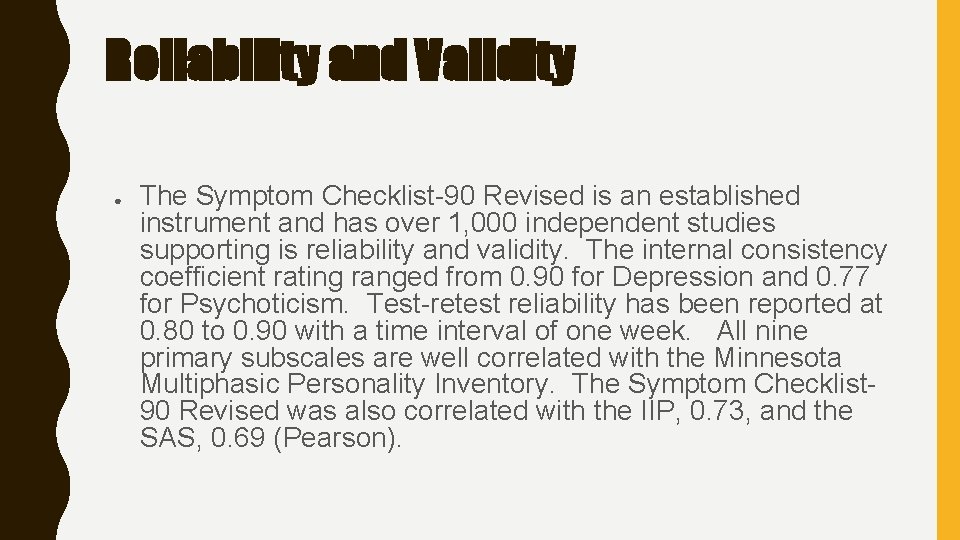 Reliability and Validity

● The Symptom Checklist-90 Revised is an established instrument and has over 1,000 independent studies supporting is reliability and validity. The internal consistency coefficient rating ranged from 0.90 for Depression and 0.77 for Psychoticism. Test-retest reliability has been reported at 0.80 to 0.90 with a time interval of one week. All nine primary subscales are well correlated with the Minnesota Multiphasic Personality Inventory. The Symptom Checklist-90 Revised was also correlated with the IIP, 0.73, and the SAS, 0.69 (Pearson).